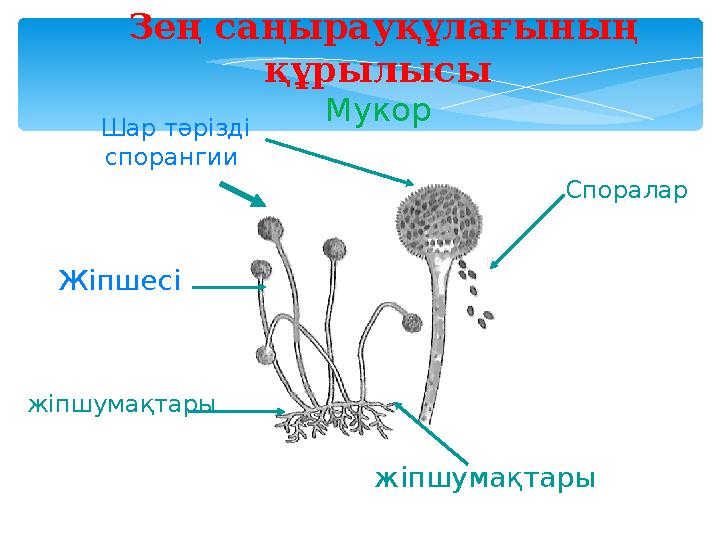 Зең саңырауқұлағының құрылысы

Мукор

Шар тәрізді спорангии

Споралар

Жіпшесі

жіпшумақтары

жіпшумақтары